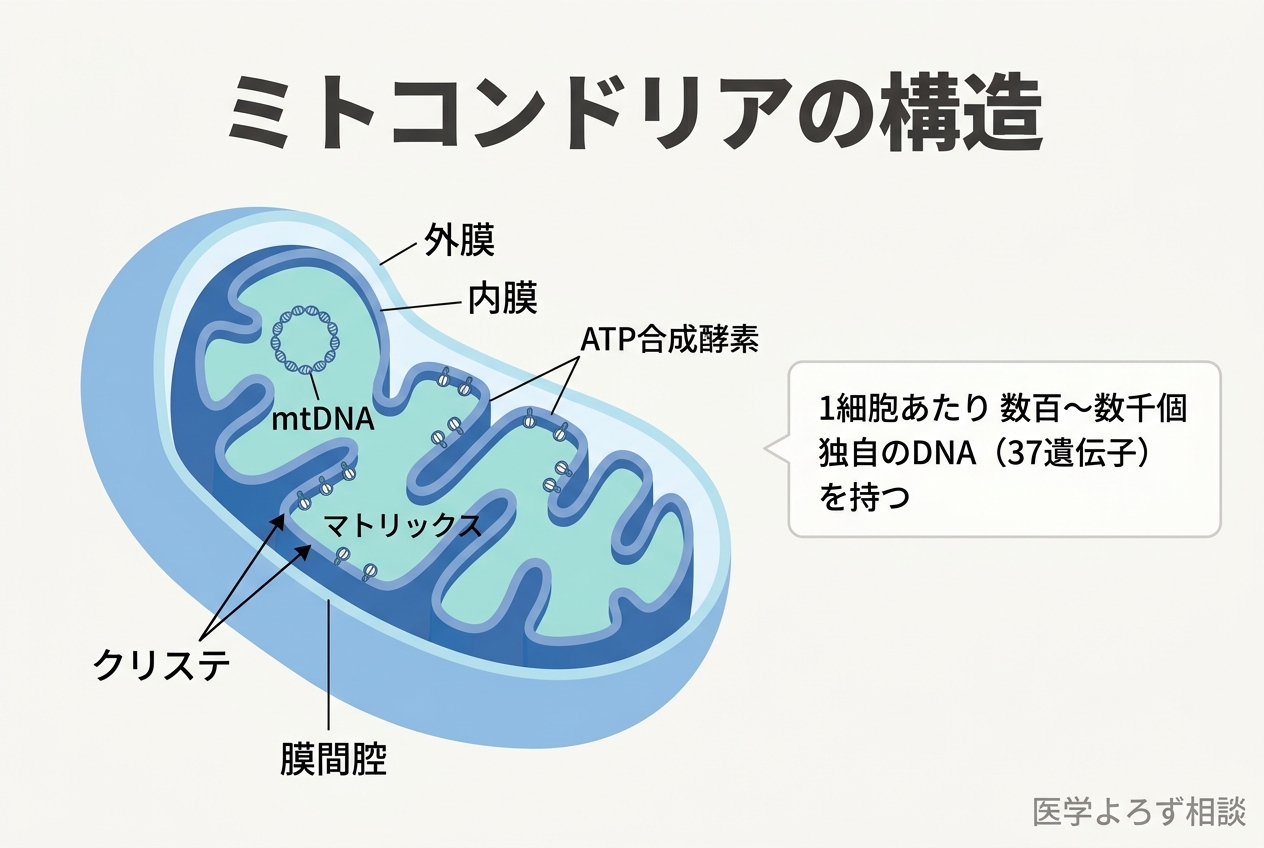 ミトコンドリアの構造

外膜
内膜
ATP合成酵素
mtDNA
マトリックス
クリステ
膜間腔

1細胞あたり 数百〜数千個
独自のDNA（37遺伝子）
を持つ

医学よろず相談